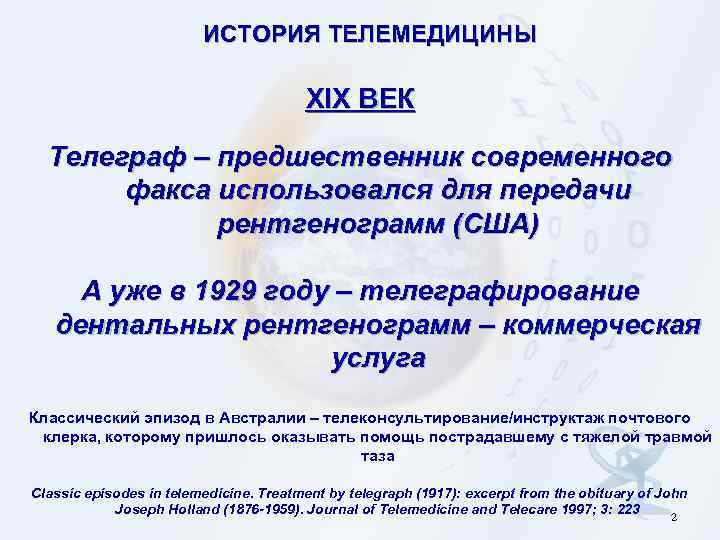 ИСТОРИЯ ТЕЛЕМЕДИЦИНЫ

XIX ВЕК

Телеграф – предшественник современного факса использовался для передачи рентгенограмм (США)

А уже в 1929 году – телеграфирование дентальных рентгенограмм – коммерческая услуга

Классический эпизод в Австралии – телеконсультирование/инструктаж почтового клерка, которому пришлось оказывать помощь пострадавшему с тяжелой травмой таза

Classic episodes in telemedicine. Treatment by telegraph (1917): excerpt from the obituary of John Joseph Holland (1876-1959). Journal of Telemedicine and Telecare 1997; 3: 223

2